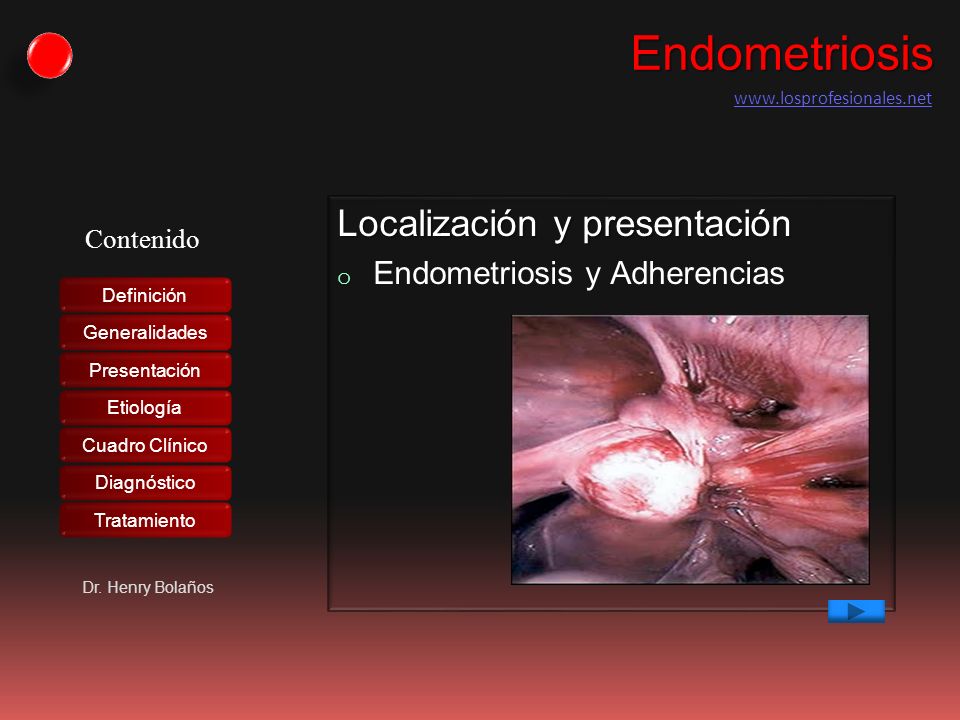 Endometriosis

www.losprofesionales.net

Contenido

Definición

Generalidades

Presentación

Etiología

Cuadro Clínico

Diagnóstico

Tratamiento

Dr. Henry Bolaños

Localización y presentación

o Endometriosis y Adherencias